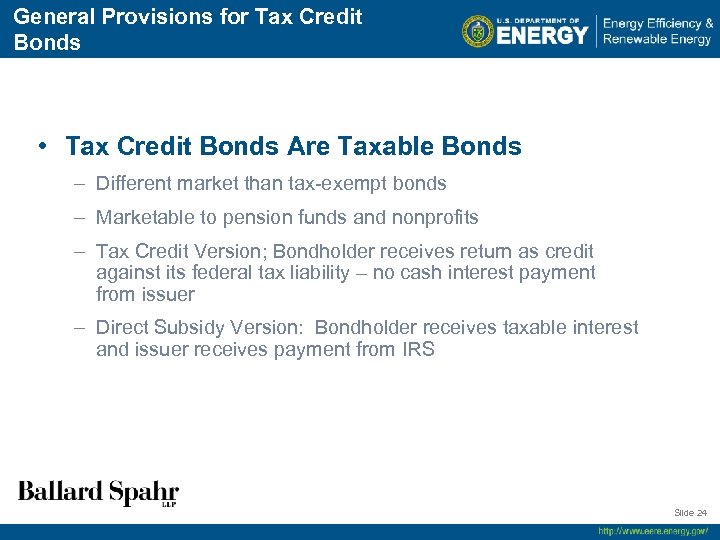 General Provisions for Tax Credit Bonds

U.S. DEPARTMENT OF ENERGY | Energy Efficiency & Renewable Energy

• Tax Credit Bonds Are Taxable Bonds

– Different market than tax-exempt bonds

– Marketable to pension funds and nonprofits

– Tax Credit Version; Bondholder receives return as credit against its federal tax liability – no cash interest payment from issuer

– Direct Subsidy Version: Bondholder receives taxable interest and issuer receives payment from IRS

Ballard Spahr LLP

Slide 24

http://www.eere.energy.gov/